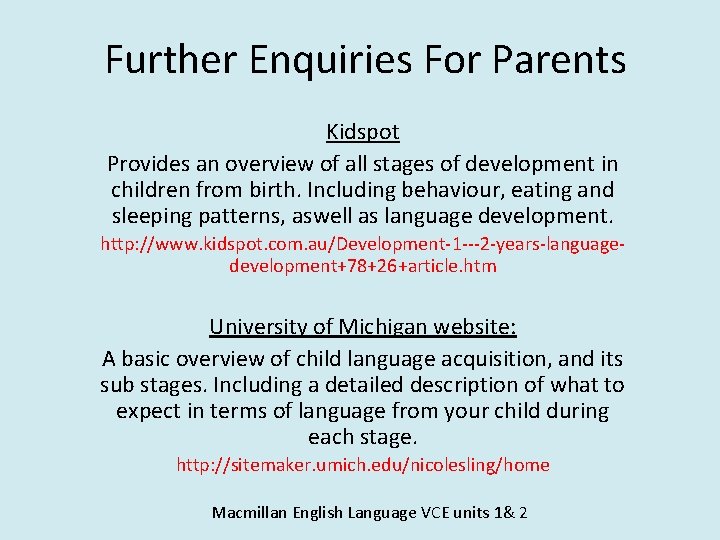 Further Enquiries For Parents

Kidspot

Provides an overview of all stages of development in children from birth. Including behaviour, eating and sleeping patterns, aswell as language development.

http://www.kidspot.com.au/Development-1---2-years-language-development+78+26+article.htm

University of Michigan website:

A basic overview of child language acquisition, and its sub stages. Including a detailed description of what to expect in terms of language from your child during each stage.

http://sitemaker.umich.edu/nicolesling/home

Macmillan English Language VCE units 1& 2